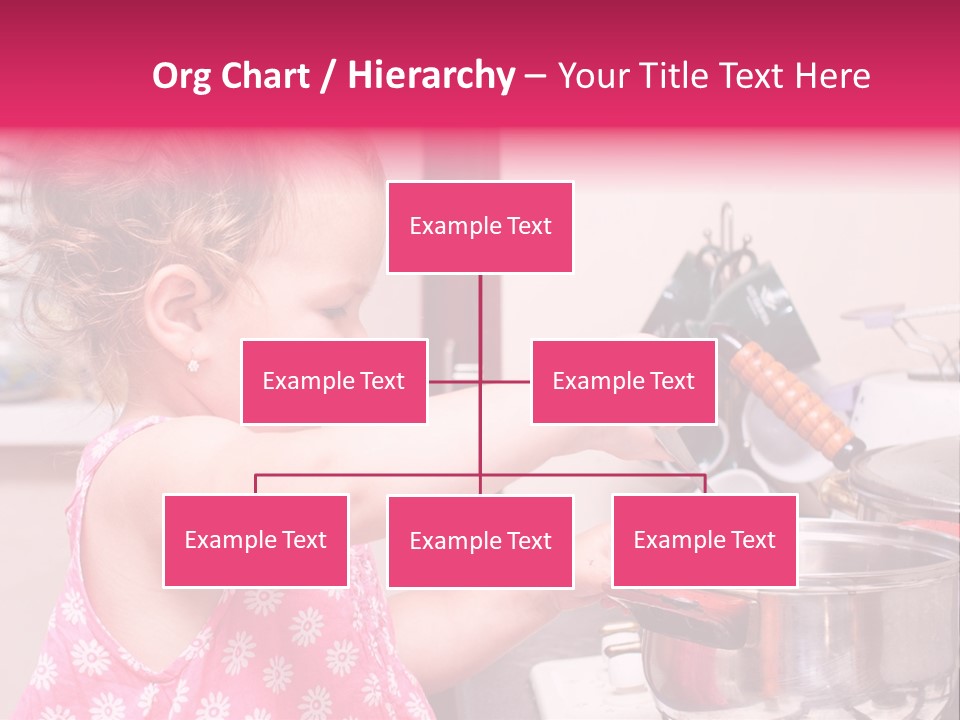 Org Chart / Hierarchy – Your Title Text Here

Example Text

Example Text

Example Text

Example Text

Example Text

Example Text